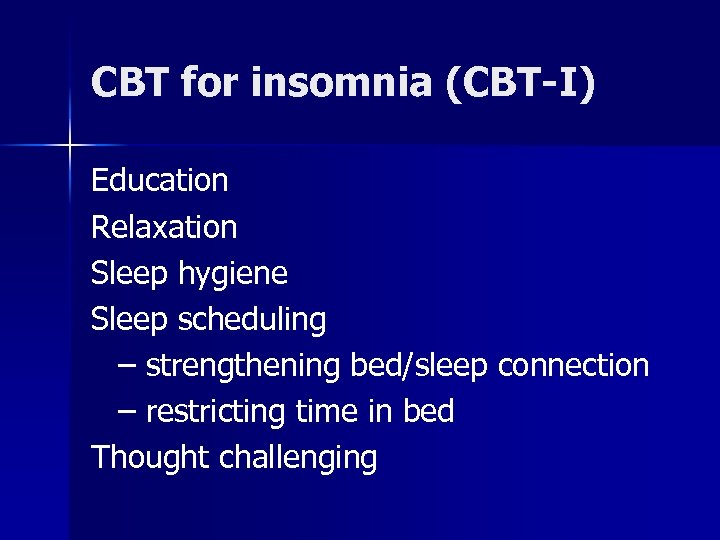 CBT for insomnia (CBT-I)

Education

Relaxation

Sleep hygiene

Sleep scheduling

– strengthening bed/sleep connection

– restricting time in bed

Thought challenging